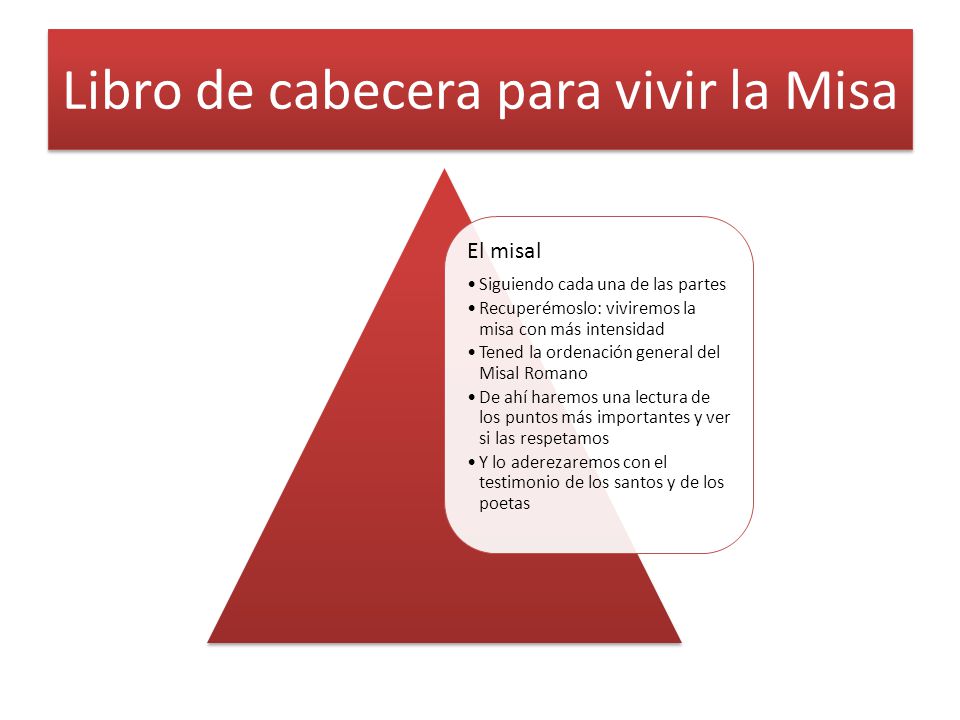 Libro de cabecera para vivir la Misa

El misal

• Siguiendo cada una de las partes
• Recuperémoslo: viviremos la misa con más intensidad
• Tened la ordenación general del Misal Romano
• De ahí haremos una lectura de los puntos más importantes y ver si las respetamos
• Y lo aderezaremos con el testimonio de los santos y de los poetas